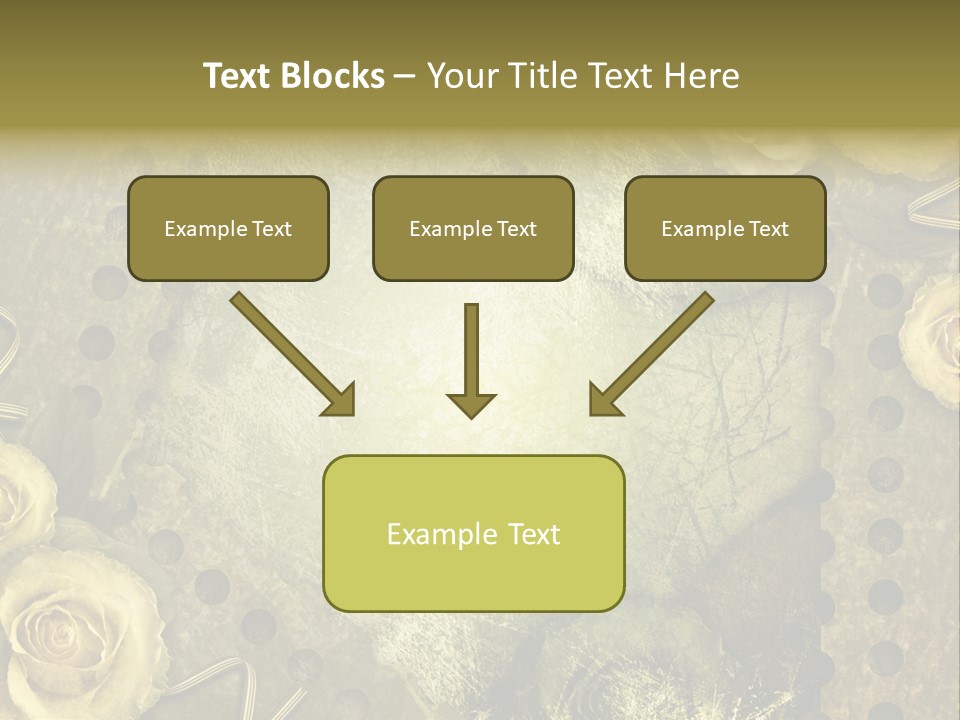 Text Blocks – Your Title Text Here

Example Text

Example Text

Example Text

Example Text